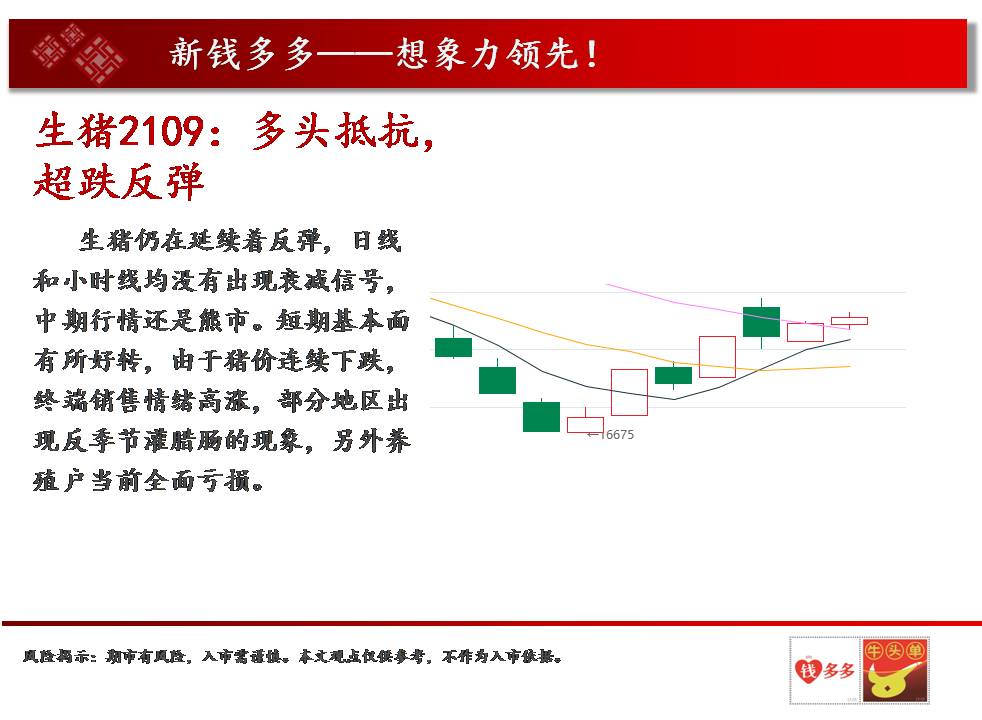 新钱多多——想象力领先！

生猪2109：多头抵抗，超跌反弹

生猪仍在延续着反弹，日线和小时线均没有出现衰减信号，中期行情还是熊市。短期基本面有所好转，由于猪价连续下跌，终端销售情绪高涨，部分地区出现反季节灌腊肠的现象，另外养殖户当前全面亏损。

←16675

风险揭示：期市有风险，入市需谨慎。本文观点仅供参考，不作为入市依据。

钱多多

牛头单